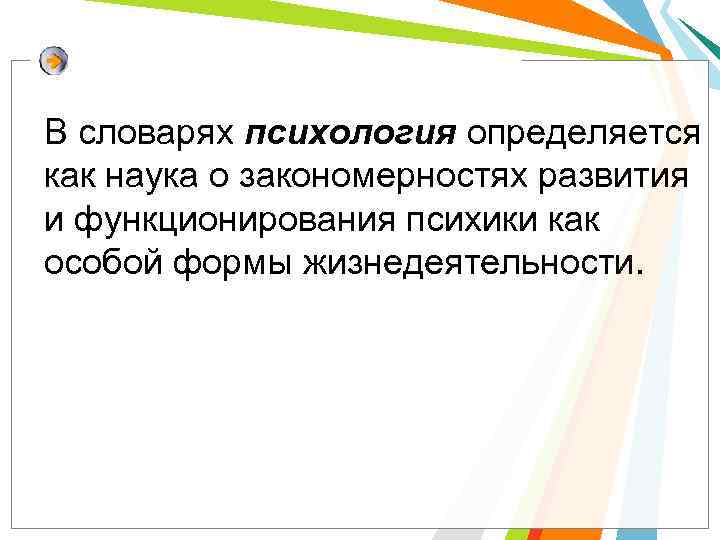 В словарях психология определяется как наука о закономерностях развития и функционирования психики как особой формы жизнедеятельности.